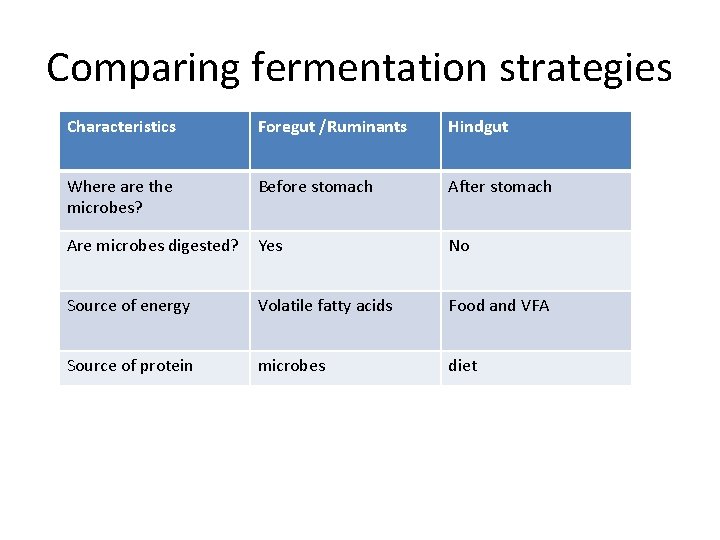 Comparing fermentation strategies

| Characteristics | Foregut /Ruminants | Hindgut |
|---|---|---|
| Where are the microbes? | Before stomach | After stomach |
| Are microbes digested? | Yes | No |
| Source of energy | Volatile fatty acids | Food and VFA |
| Source of protein | microbes | diet |